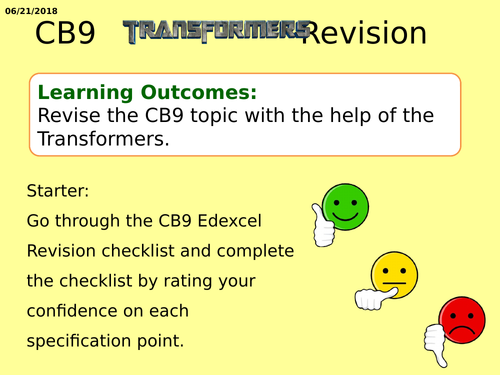 06/21/2018

CB9 TRANSFORMERS Revision

Learning Outcomes:
Revise the CB9 topic with the help of the Transformers.

Starter:
Go through the CB9 Edexcel Revision checklist and complete the checklist by rating your confidence on each specification point.